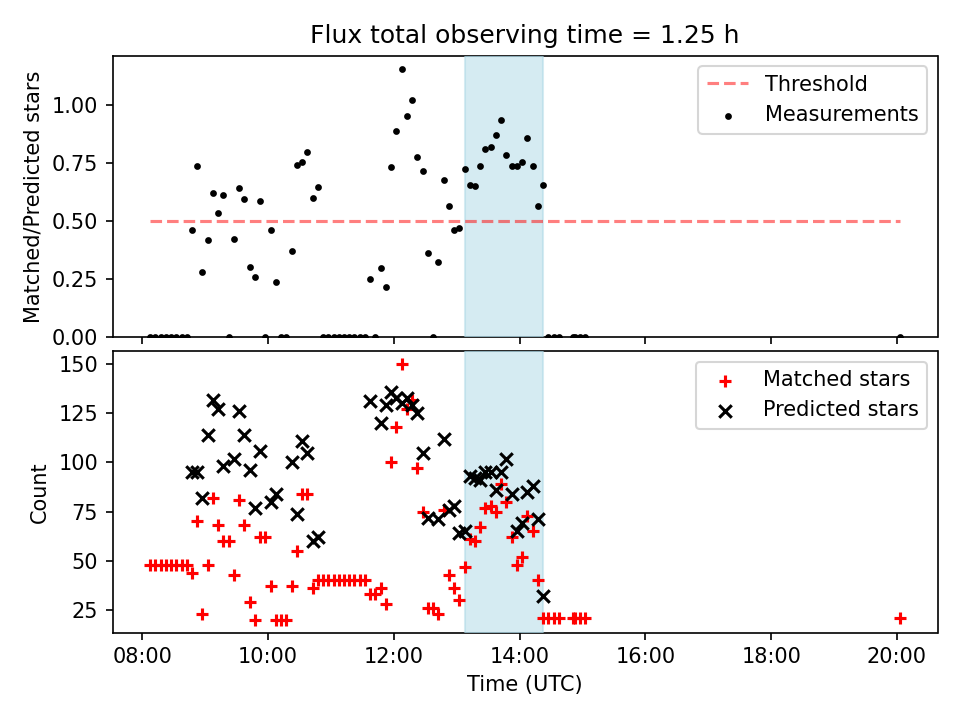 Flux total observing time = 1.25 h

Matched/Predicted stars

1.00
0.75
0.50
0.25
0.00

Threshold
Measurements

Count

150
125
100
75
50
25

Matched stars
Predicted stars

08:00
10:00
12:00
14:00
16:00
18:00
20:00

Time (UTC)